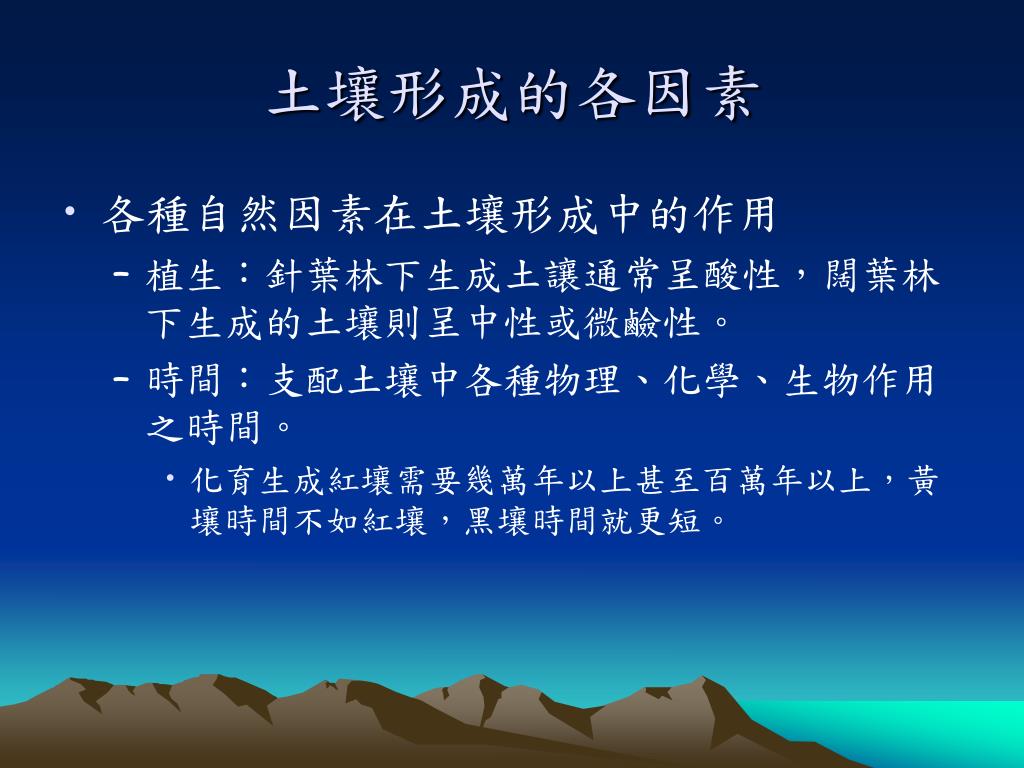 土壤形成的各因素

• 各種自然因素在土壤形成中的作用

– 植生：針葉林下生成土讓通常呈酸性，闊葉林下生成的土壤則呈中性或微鹼性。

– 時間：支配土壤中各種物理、化學、生物作用之時間。

• 化育生成紅壤需要幾萬年以上甚至百萬年以上，黃壤時間不如紅壤，黑壤時間就更短。